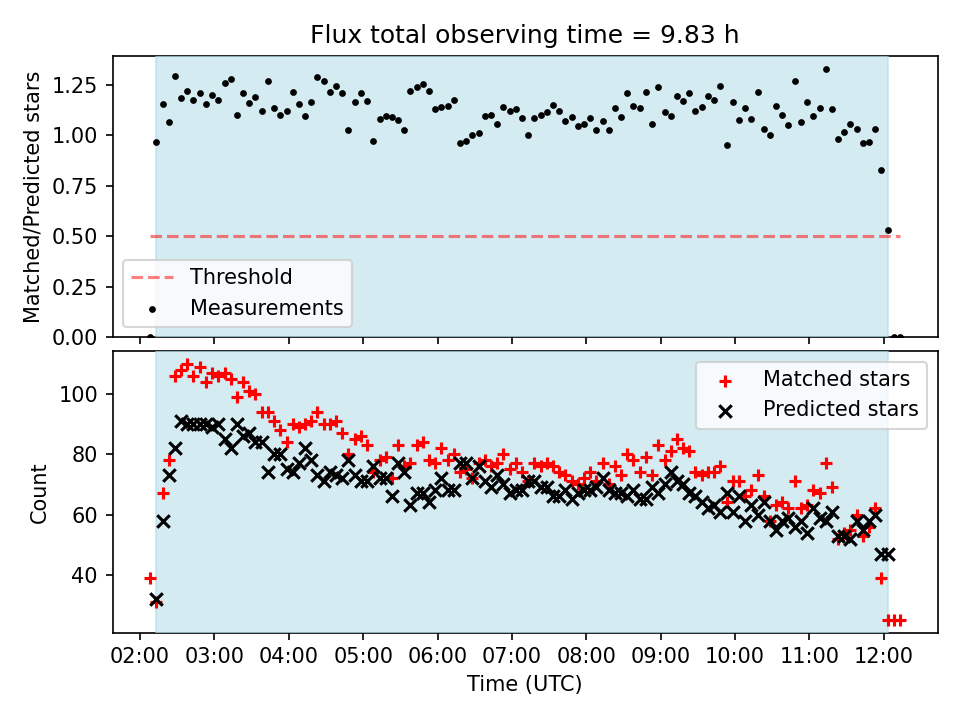 Flux total observing time = 9.83 h

Matched/Predicted stars

1.25
1.00
0.75
0.50
0.25
0.00

Threshold
Measurements

Count

100
80
60
40

Matched stars
Predicted stars

02:00 03:00 04:00 05:00 06:00 07:00 08:00 09:00 10:00 11:00 12:00

Time (UTC)